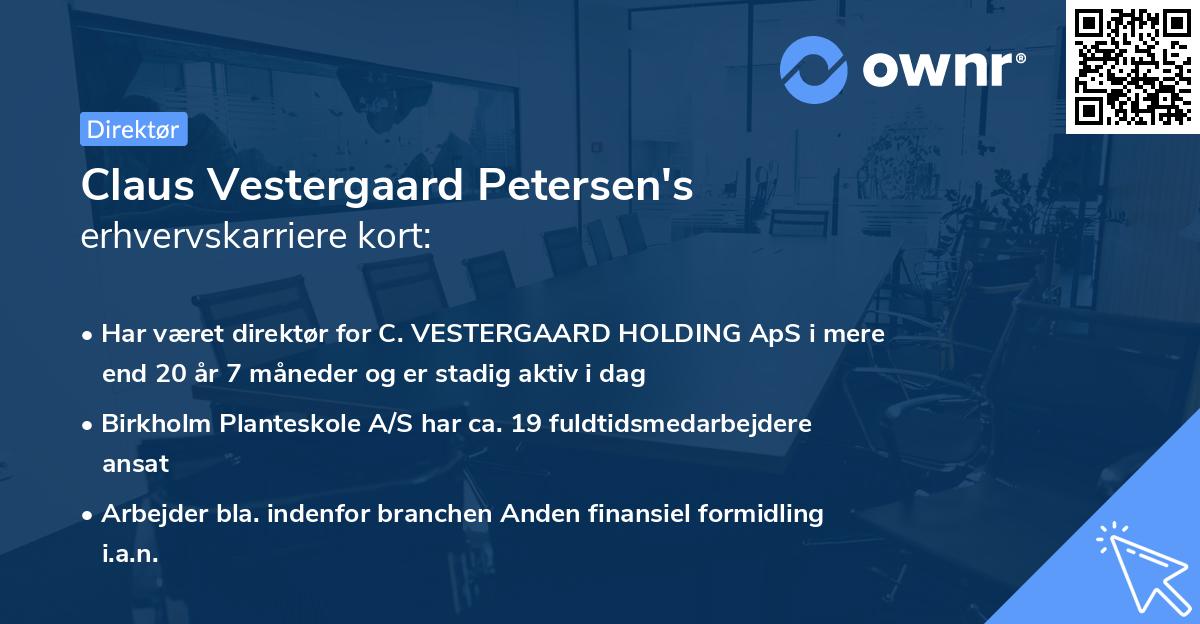 ownr®

Direktør

Claus Vestergaard Petersen's erhvervskarriere kort:

• Har været direktør for C. VESTERGAARD HOLDING ApS i mere end 20 år 7 måneder og er stadig aktiv i dag

• Birkholm Planteskole A/S har ca. 19 fuldtidsmedarbejdere ansat

• Arbejder bla. indenfor branchen Anden finansiel formidling i.a.n.